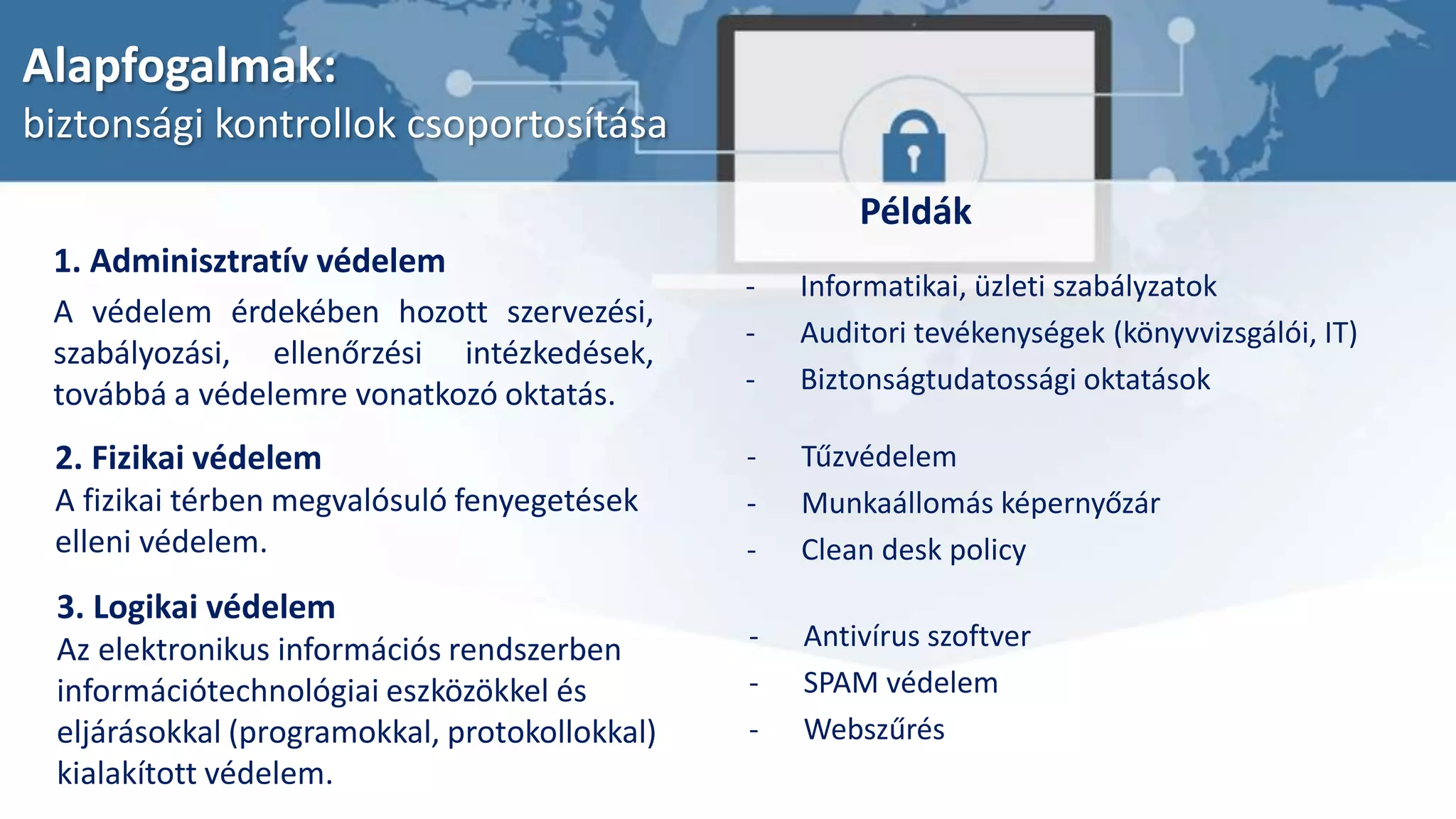 Alapfogalmak:
biztonsági kontrollok csoportosítása

1. Adminisztratív védelem
A védelem érdekében hozott szervezési, szabályozási, ellenőrzési intézkedések, továbbá a védelemre vonatkozó oktatás.

2. Fizikai védelem
A fizikai térben megvalósuló fenyegetések elleni védelem.

3. Logikai védelem
Az elektronikus információs rendszerben információtechnológiai eszközökkel és eljárásokkal (programokkal, protokollokkal) kialakított védelem.

Példák

- Informatikai, üzleti szabályzatok
- Auditori tevékenységek (könyvvizsgálói, IT)
- Biztonságtudatossági oktatások

- Tűzvédelem
- Munkaállomás képernyőzár
- Clean desk policy

- Antivírus szoftver
- SPAM védelem
- Webszűrés